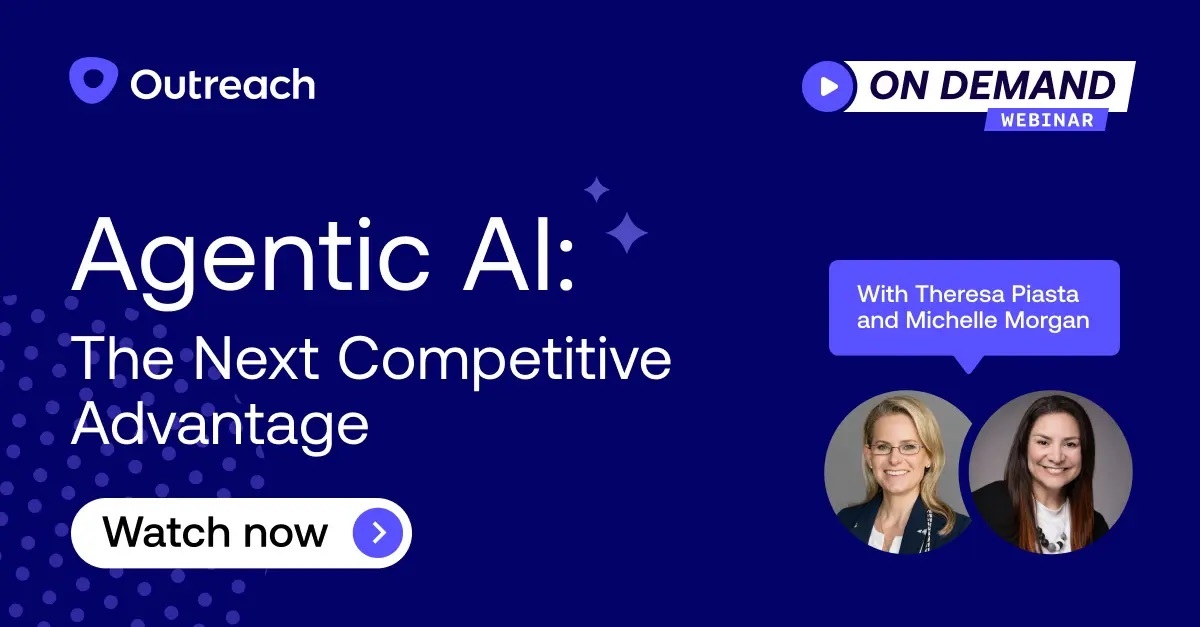 Outreach

ON DEMAND
WEBINAR

Agentic AI:
The Next Competitive Advantage

With Theresa Piasta and Michelle Morgan

Watch now